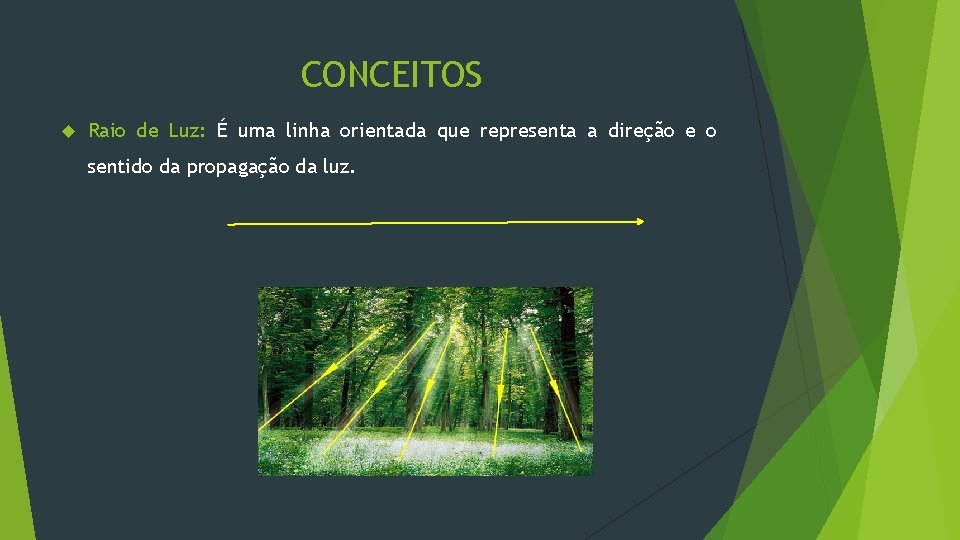 CONCEITOS

Raio de Luz: É uma linha orientada que representa a direção e o sentido da propagação da luz.